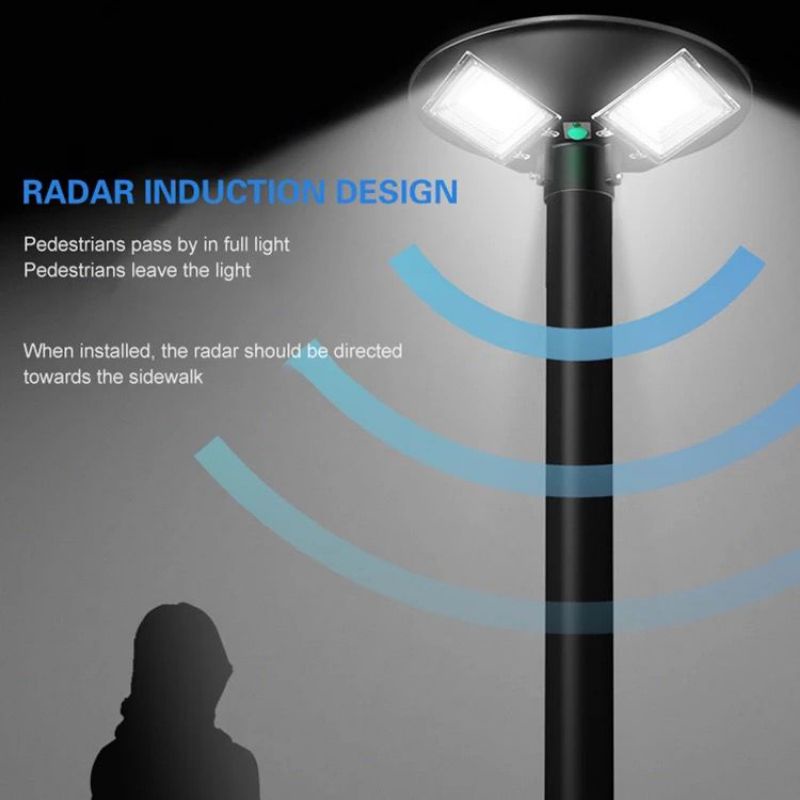 RADAR INDUCTION DESIGN

Pedestrians pass by in full light
Pedestrians leave the light

When installed, the radar should be directed towards the sidewalk